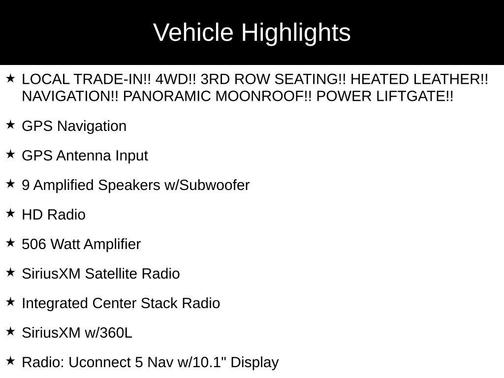 Vehicle Highlights

★ LOCAL TRADE-IN!! 4WD!! 3RD ROW SEATING!! HEATED LEATHER!! NAVIGATION!! PANORAMIC MOONROOF!! POWER LIFTGATE!!

★ GPS Navigation

★ GPS Antenna Input

★ 9 Amplified Speakers w/Subwoofer

★ HD Radio

★ 506 Watt Amplifier

★ SiriusXM Satellite Radio

★ Integrated Center Stack Radio

★ SiriusXM w/360L

★ Radio: Uconnect 5 Nav w/10.1" Display